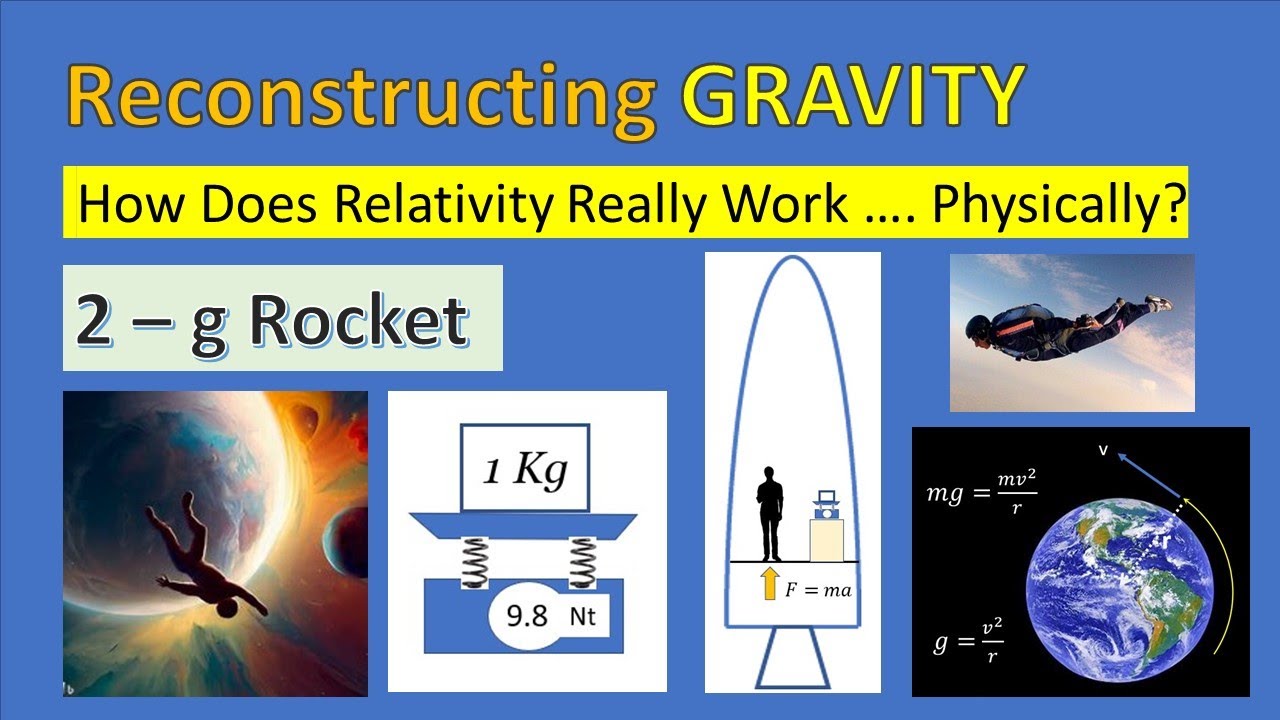 Reconstructing GRAVITY

How Does Relativity Really Work …. Physically?

2 – g Rocket

1 Kg

9.8 Nt

$F = ma$

v

$mg = \frac{mv^2}{r}$

$g = \frac{v^2}{r}$